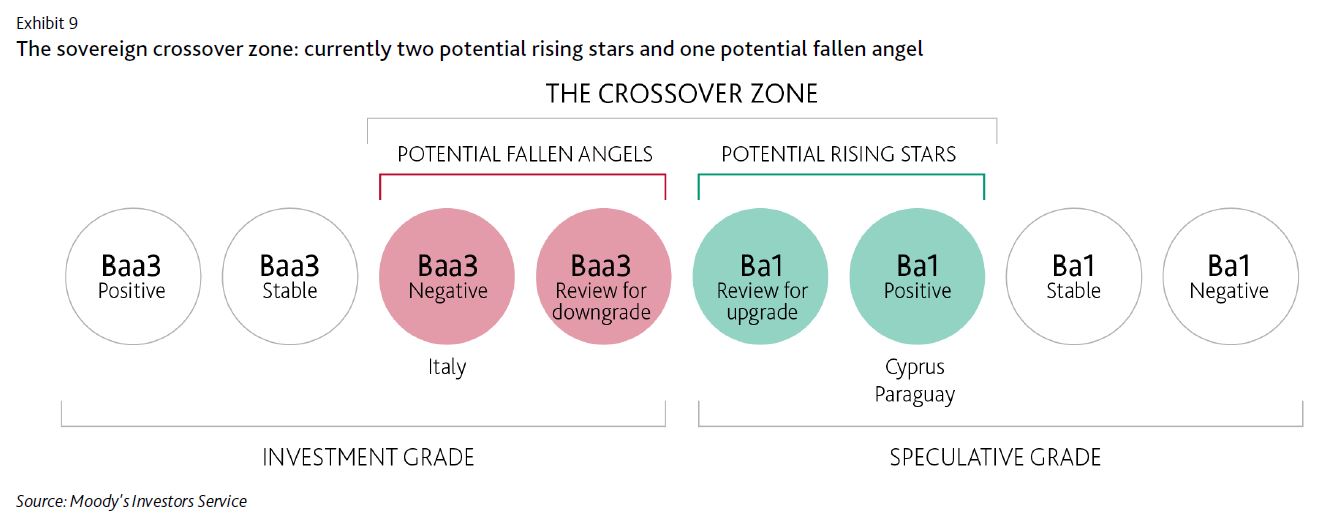 Exhibit 9
The sovereign crossover zone: currently two potential rising stars and one potential fallen angel

THE CROSSOVER ZONE

POTENTIAL FALLEN ANGELS

POTENTIAL RISING STARS

Baa3
Positive

Baa3
Stable

Baa3
Negative

Baa3
Review for downgrade

Ba1
Review for upgrade

Ba1
Positive

Ba1
Stable

Ba1
Negative

Italy

Cyprus
Paraguay

INVESTMENT GRADE

SPECULATIVE GRADE

Source: Moody's Investors Service